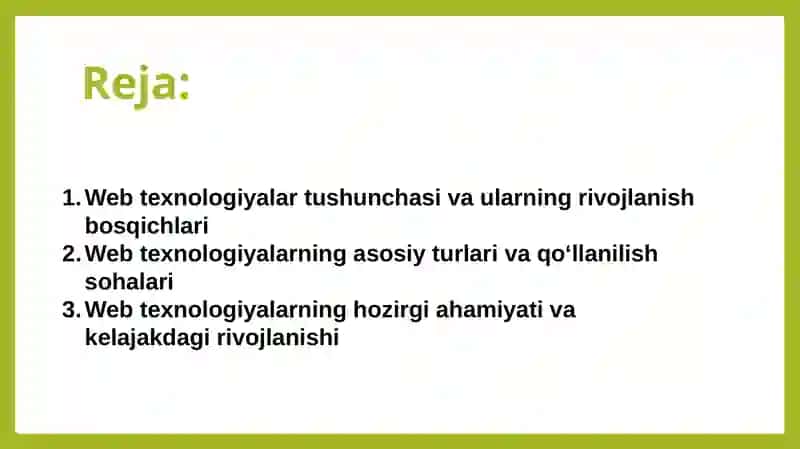 Reja:

1. Web texnologiyalar tushunchasi va ularning rivojlanish bosqichlari
2. Web texnologiyalarning asosiy turlari va qo‘llanilish sohalari
3. Web texnologiyalarning hozirgi ahamiyati va kelajakdagi rivojlanishi